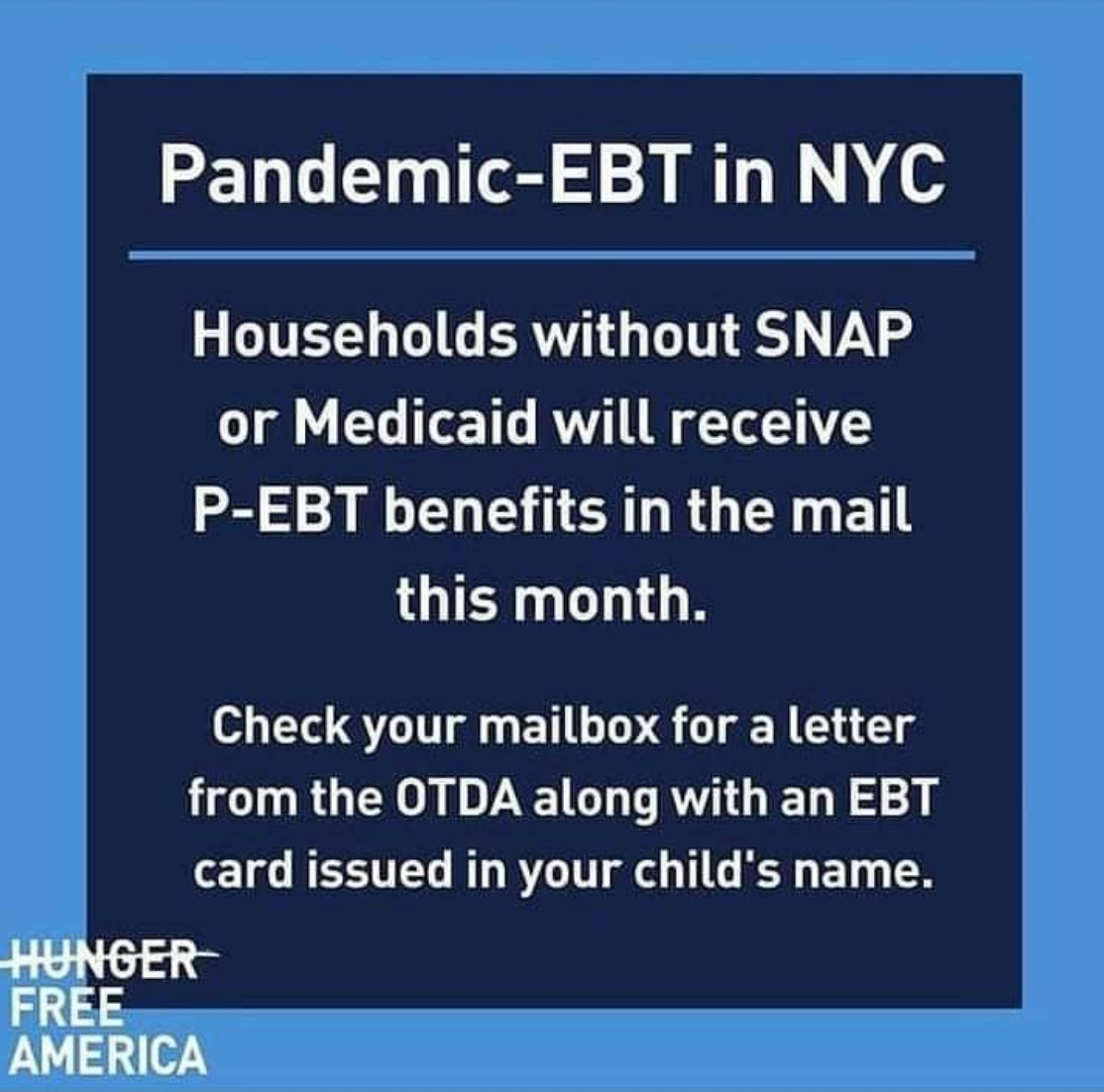 Pandemic-EBT in NYC

Households without SNAP or Medicaid will receive P-EBT benefits in the mail this month.

Check your mailbox for a letter from the OTDA along with an EBT card issued in your child's name.

HUNGER
FREE
AMERICA